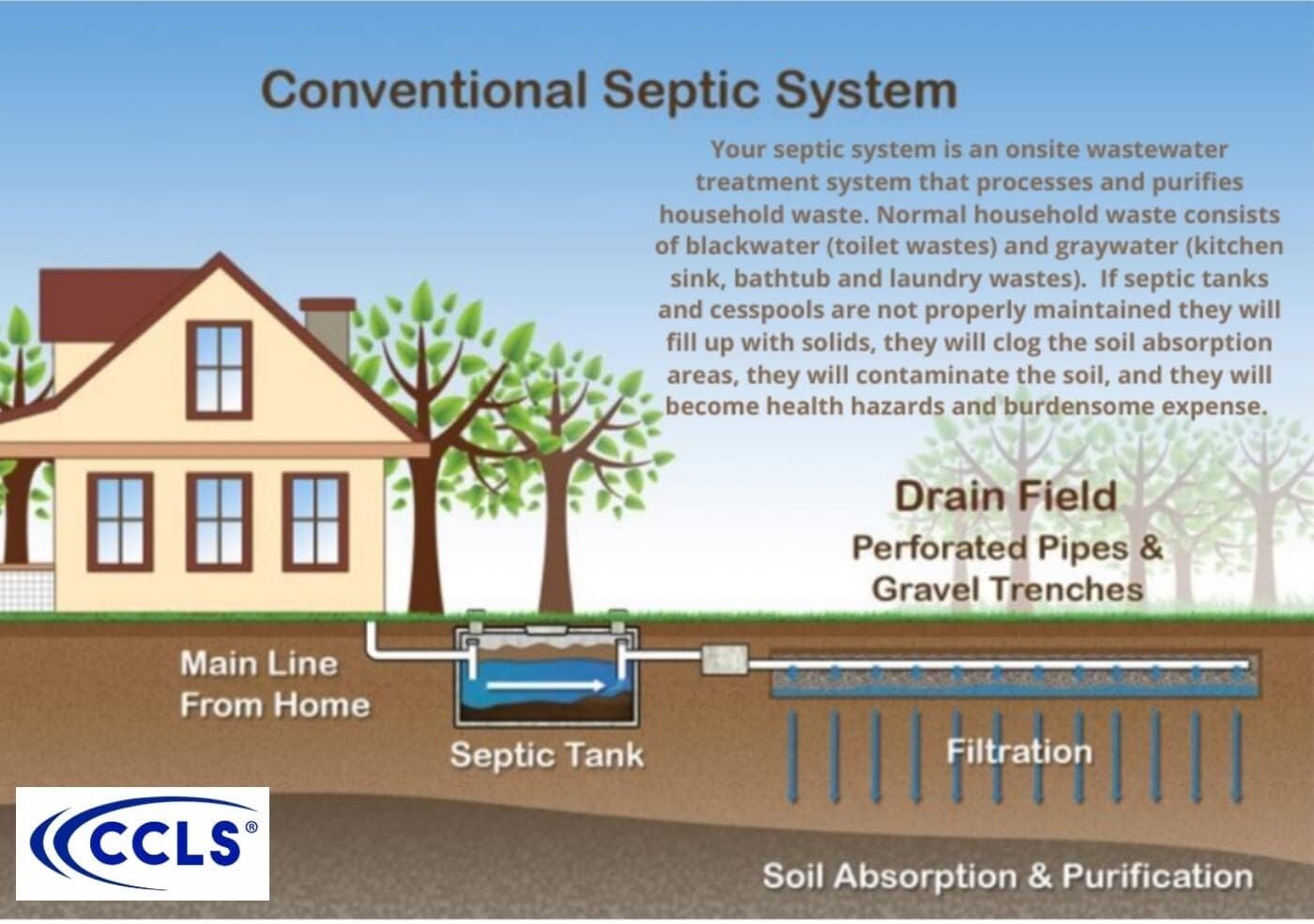 Conventional Septic System

Your septic system is an onsite wastewater treatment system that processes and purifies household waste. Normal household waste consists of blackwater (toilet wastes) and graywater (kitchen sink, bathtub and laundry wastes). If septic tanks and cesspools are not properly maintained they will fill up with solids, they will clog the soil absorption areas, they will contaminate the soil, and they will become health hazards and burdensome expense.

Drain Field
Perforated Pipes & Gravel Trenches

Main Line From Home

Septic Tank

Filtration

Soil Absorption & Purification

CCLS®